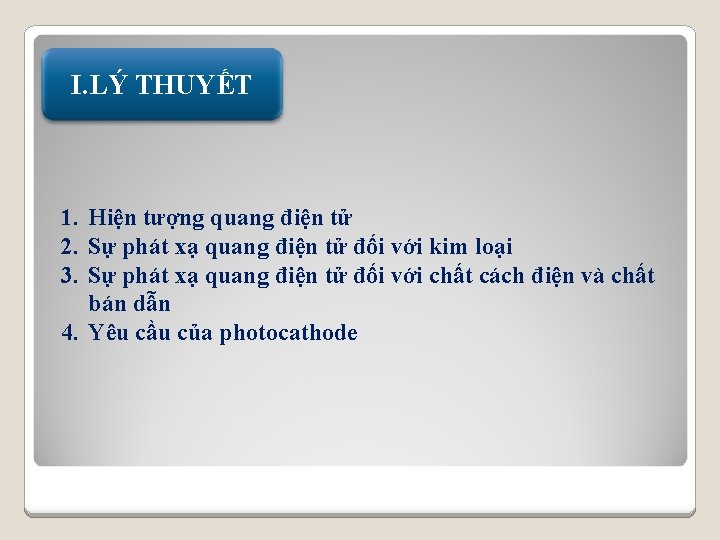 I.LÝ THUYẾT

1. Hiện tượng quang điện tử
2. Sự phát xạ quang điện tử đối với kim loại
3. Sự phát xạ quang điện tử đối với chất cách điện và chất bán dẫn
4. Yêu cầu của photocathode